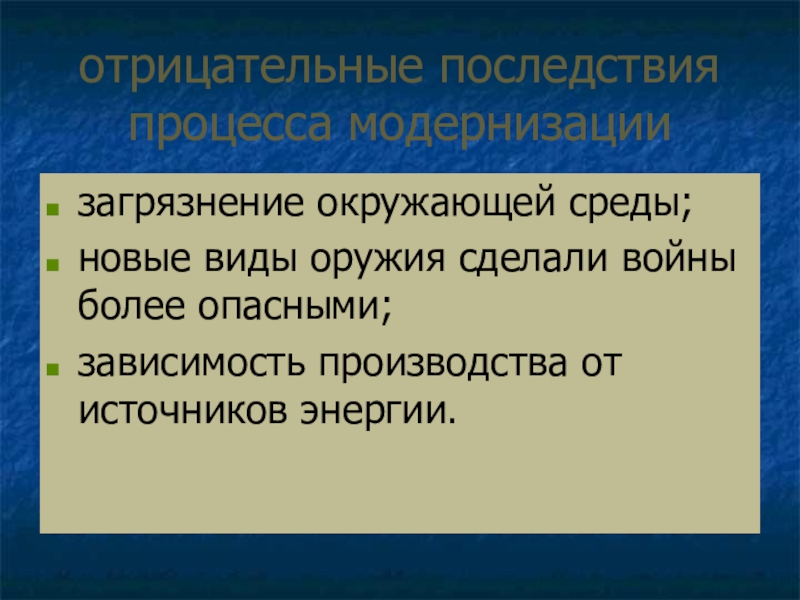 отрицательные последствия процесса модернизации

- загрязнение окружающей среды;
- новые виды оружия сделали войны более опасными;
- зависимость производства от источников энергии.